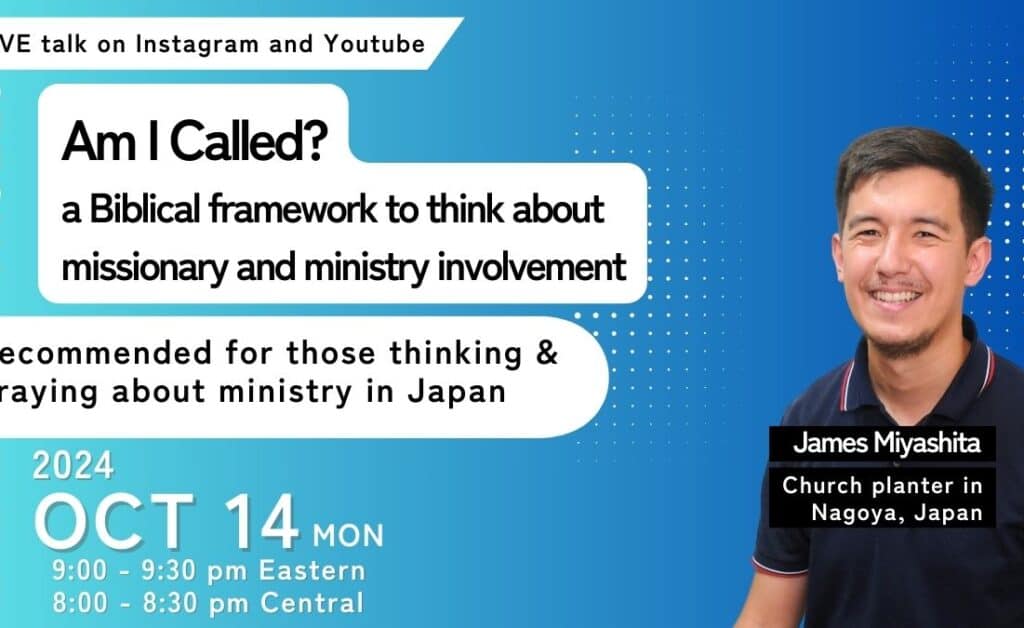 VE talk on Instagram and Youtube

Am I Called?
a Biblical framework to think about missionary and ministry involvement

ecommended for those thinking & raying about ministry in Japan

2024
OCT 14 MON
9:00 - 9:30 pm Eastern
8:00 - 8:30 pm Central

James Miyashita

Church planter in Nagoya, Japan